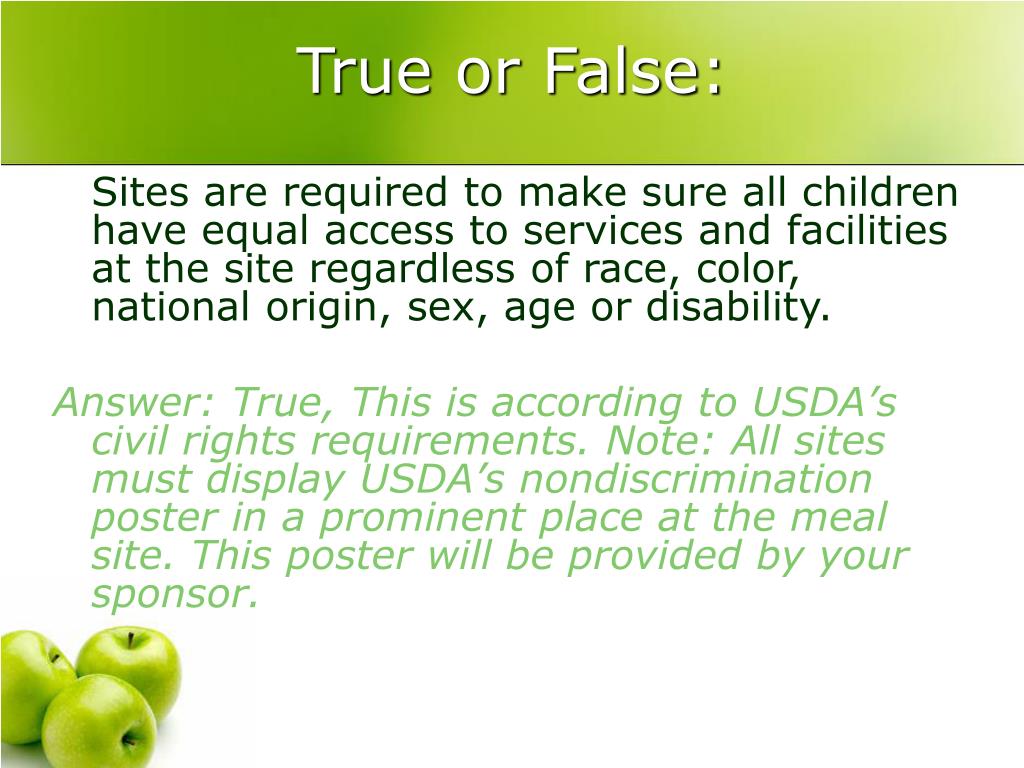 True or False:

Sites are required to make sure all children have equal access to services and facilities at the site regardless of race, color, national origin, sex, age or disability.

Answer: True, This is according to USDA’s civil rights requirements. Note: All sites must display USDA’s nondiscrimination poster in a prominent place at the meal site. This poster will be provided by your sponsor.